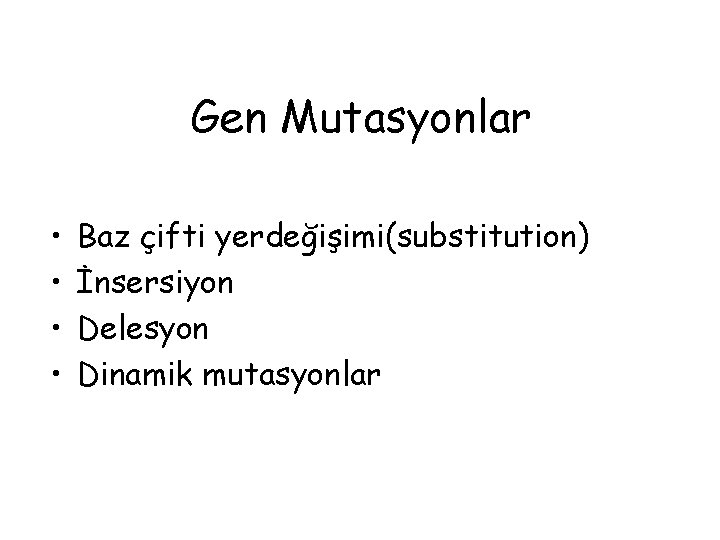 Gen Mutasyonlar

• Baz çifti yerdeğişimi(substitution)
• İnsersiyon
• Delesyon
• Dinamik mutasyonlar